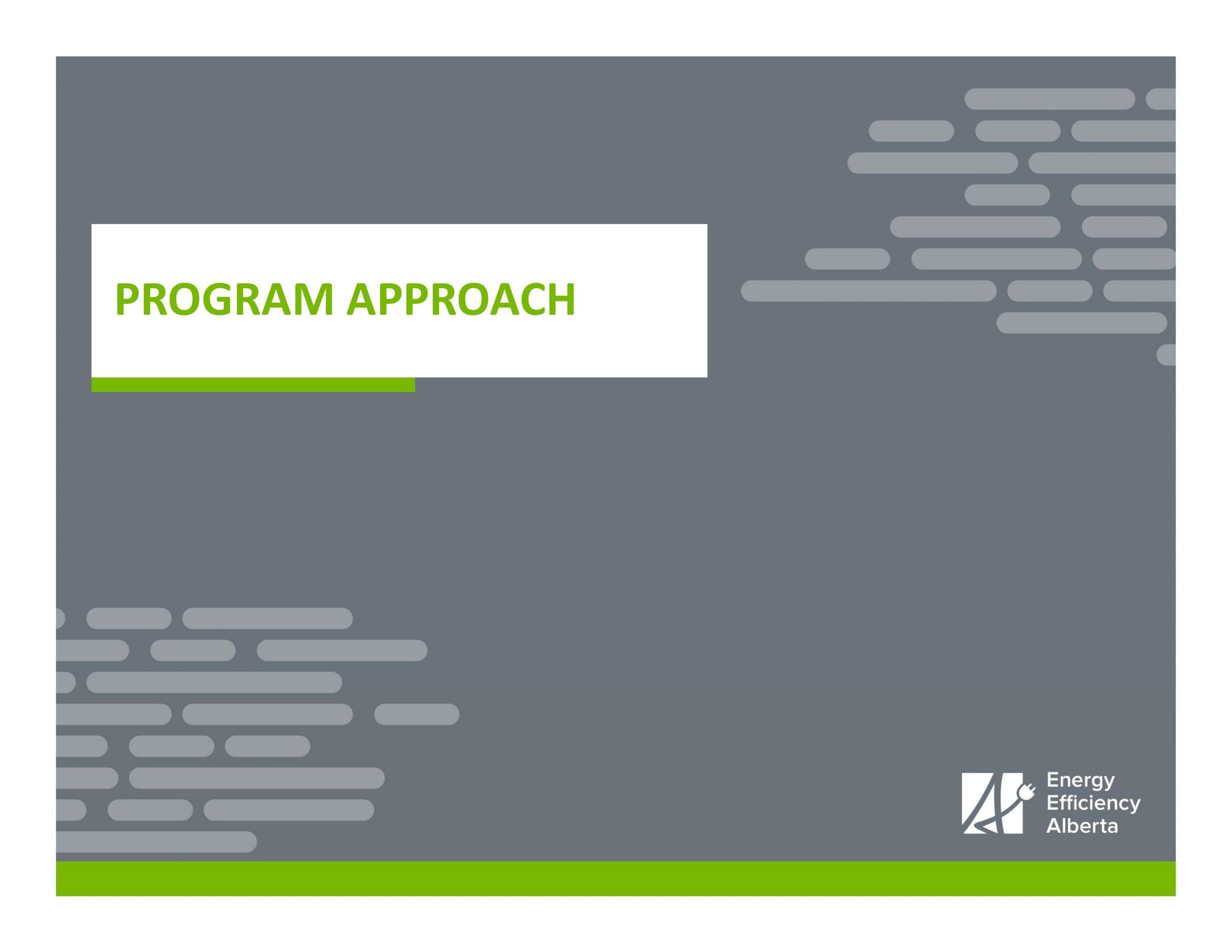 PROGRAM APPROACH

Energy
Efficiency
Alberta